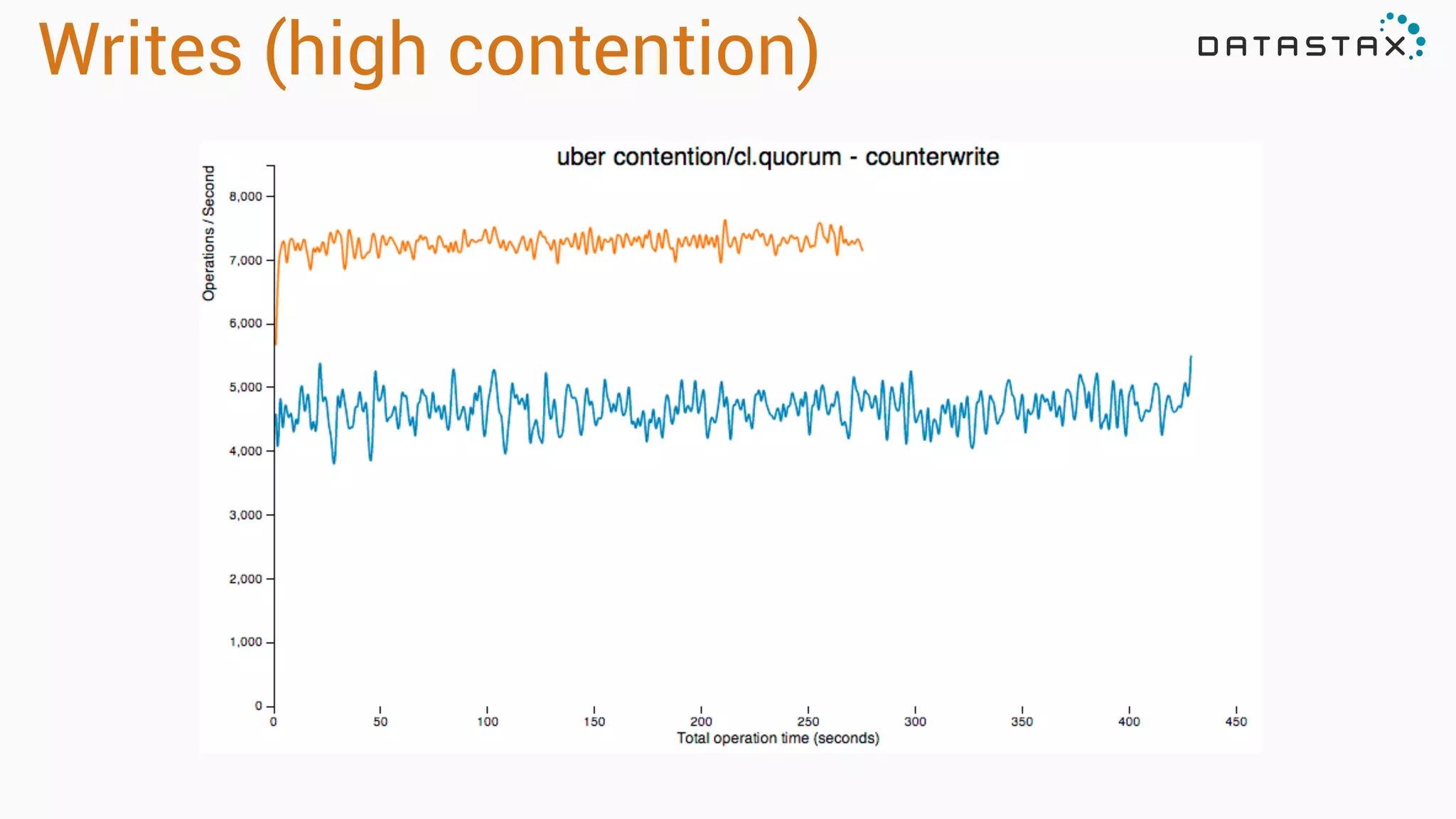 Writes (high contention)

DATASTAX

uber contention/cl.quorum - counterwrite

Operations / Second

8,000
7,000
6,000
5,000
4,000
3,000
2,000
1,000
0

0 50 100 150 200 250 300 350 400 450

Total operation time (seconds)